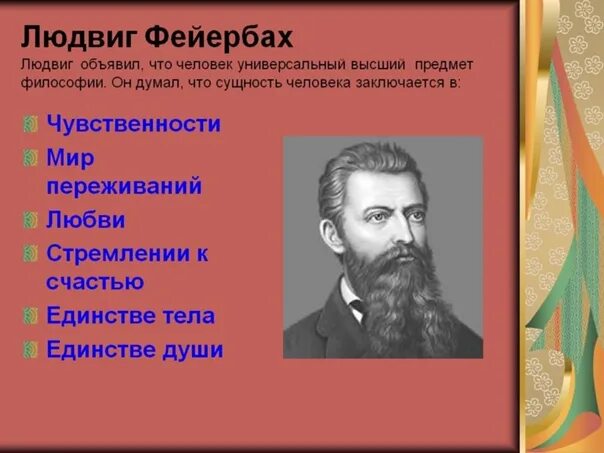 Людвиг Фейербах

Людвиг объявил, что человек универсальный высший предмет философии. Он думал, что сущность человека заключается в:

Чувственности
Мир переживаний
Любви
Стремлении к счастью
Единстве тела
Единстве души